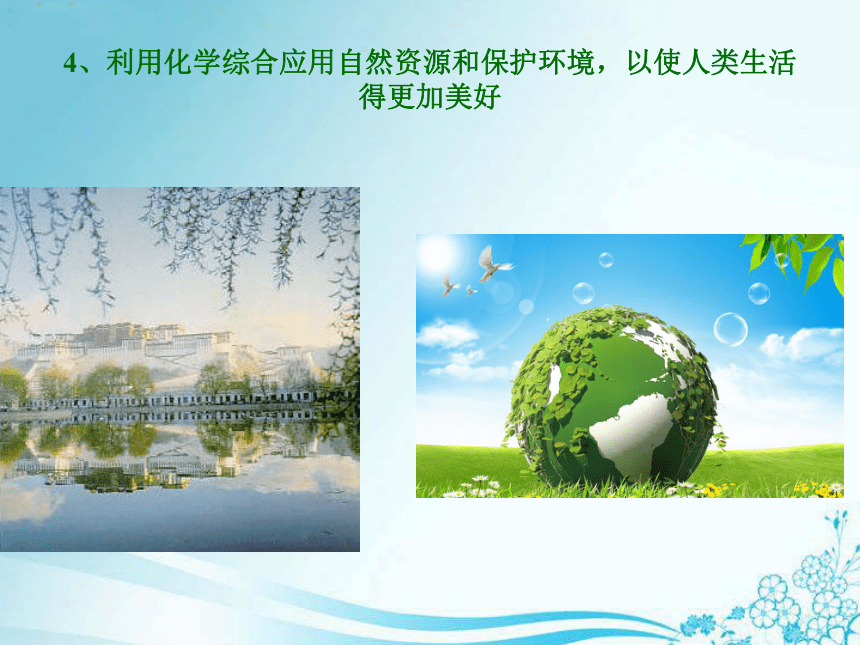 4、利用化学综合应用自然资源和保护环境，以使人类生活得更加美好